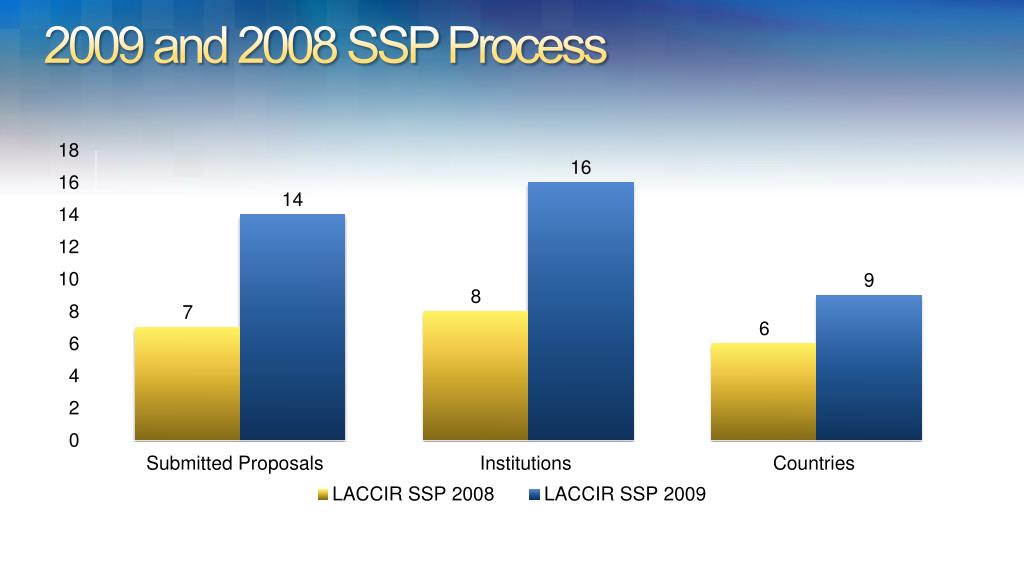 2009 and 2008 SSP Process

18
16
14
12
10
8
6
4
2
0

7
14
8
16
6
9

Submitted Proposals
Institutions
Countries

LACCIR SSP 2008
LACCIR SSP 2009